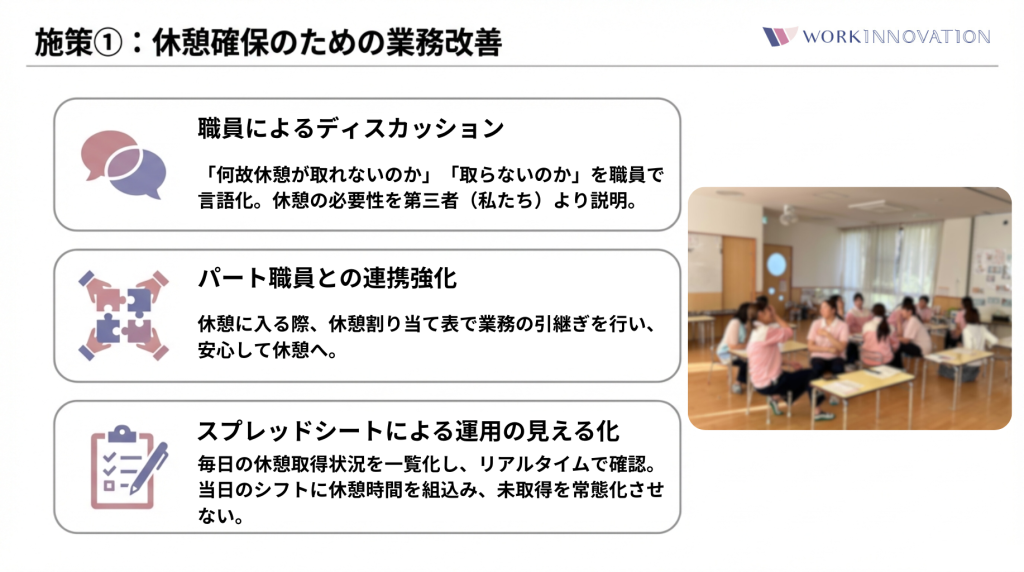 施策①：休憩確保のための業務改善

WORKINNOVATION

職員によるディスカッション

「何故休憩が取れないのか」「取らないのか」を職員で言語化。休憩の必要性を第三者（私たち）より説明。

パート職員との連携強化

休憩に入る際、休憩割り当て表で業務の引継ぎを行い、安心して休憩へ。

スプレッドシートによる運用の見える化

毎日の休憩取得状況を一覧化し、リアルタイムで確認。当日のシフトに休憩時間を組込み、未取得を常態化させない。